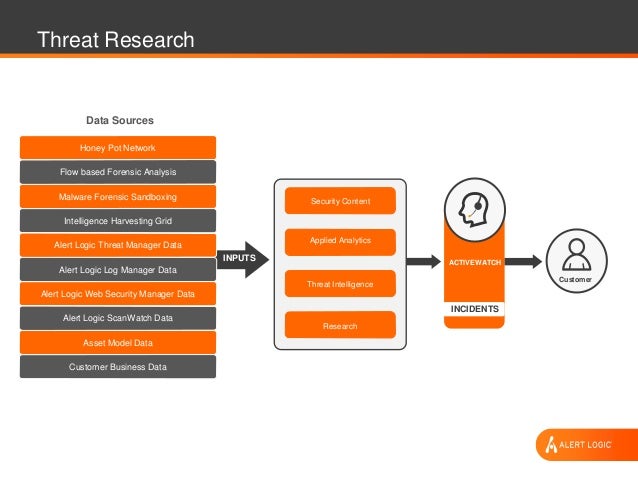 Threat Research

Data Sources

Honey Pot Network

Flow based Forensic Analysis

Malware Forensic Sandboxing

Intelligence Harvesting Grid

Alert Logic Threat Manager Data

Alert Logic Log Manager Data

Alert Logic Web Security Manager Data

Alert Logic ScanWatch Data

Asset Model Data

Customer Business Data

INPUTS

Security Content

Applied Analytics

Threat Intelligence

Research

ACTIVEWATCH

INCIDENTS

Customer

ALERT LOGIC